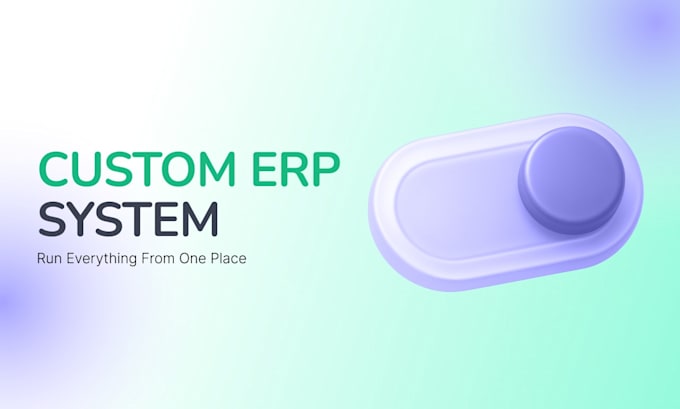 CUSTOM ERP
SYSTEM

Run Everything From One Place